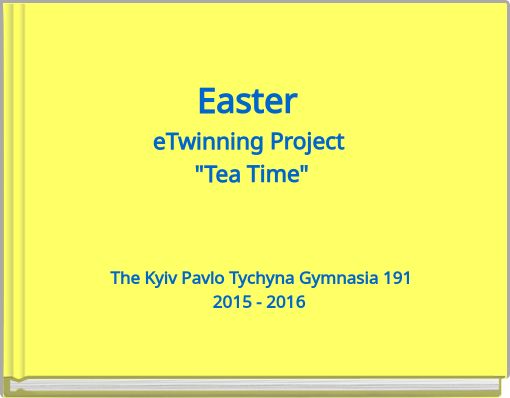 Easter
eTwinning Project
"Tea Time"

The Kyiv Pavlo Tychyna Gymnasia 191
2015 - 2016